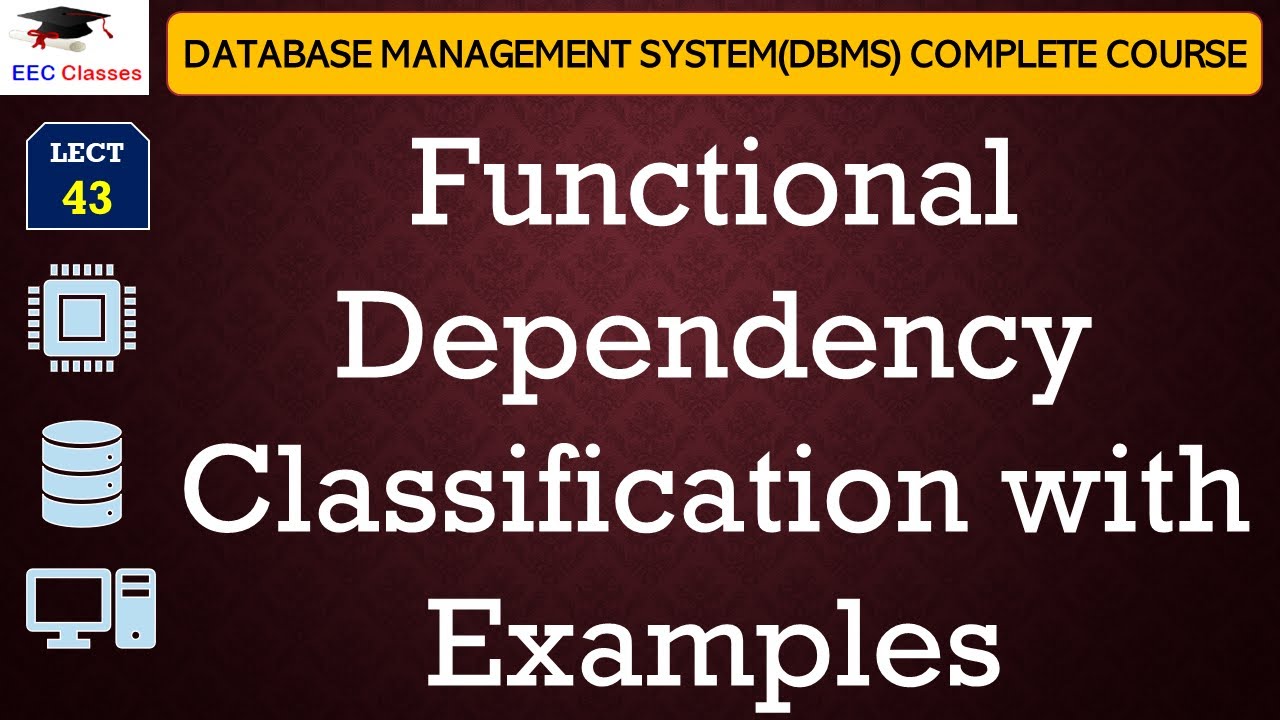 EEC Classes

DATABASE MANAGEMENT SYSTEM(DBMS) COMPLETE COURSE

LECT
43

Functional Dependency Classification with Examples